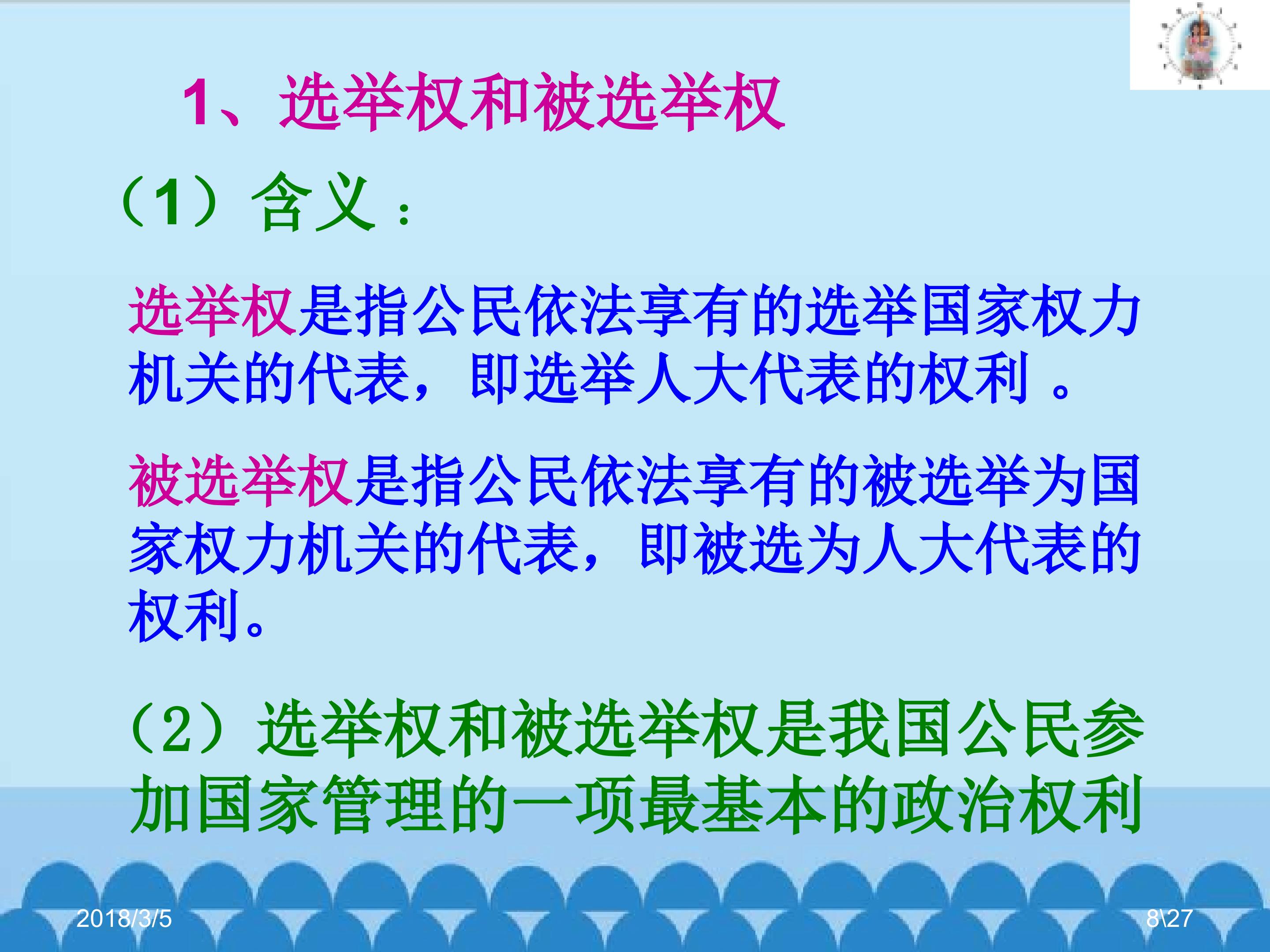 1、选举权和被选举权

（1）含义：

选举权是指公民依法享有的选举国家权力机关的代表，即选举人大代表的权利 。

被选举权是指公民依法享有的被选举为国家权力机关的代表，即被选为人大代表的权利。

（2）选举权和被选举权是我国公民参加国家管理的一项最基本的政治权利

2018/3/5

8\27